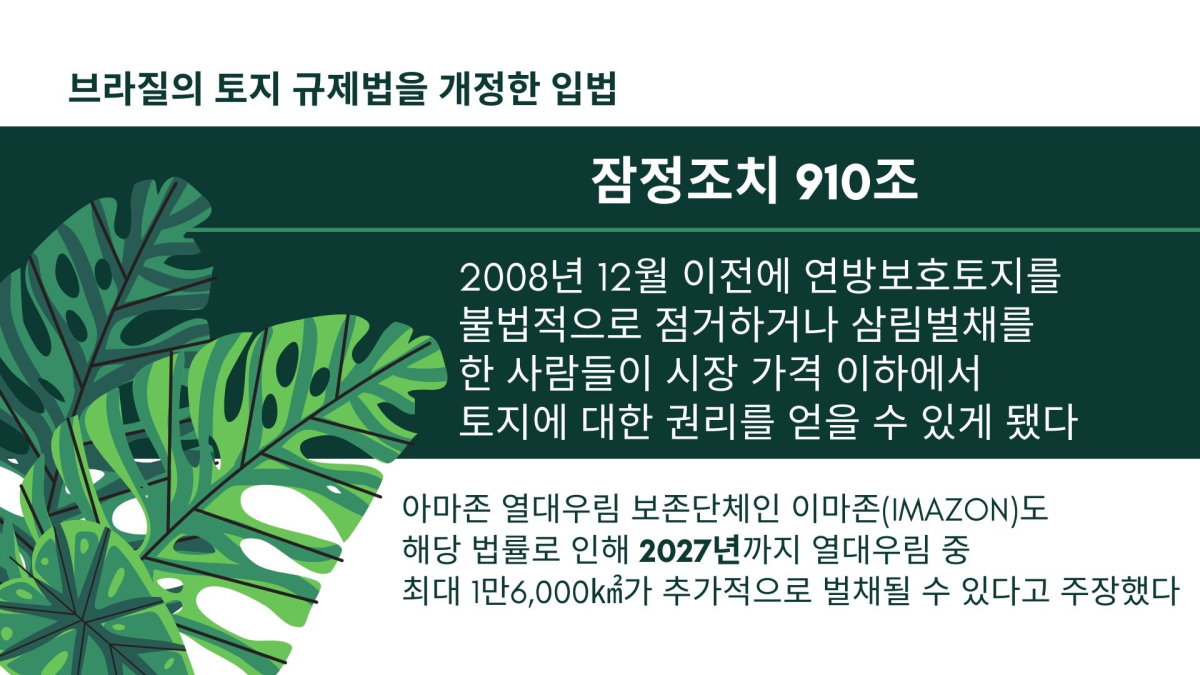 브라질의 토지 규제법을 개정한 입법

잠정조치 910조

2008년 12월 이전에 연방보호토지를 불법적으로 점거하거나 삼림벌채를 한 사람들이 시장 가격 이하에서 토지에 대한 권리를 얻을 수 있게 됐다

아마존 열대우림 보존단체인 이마존(IMAZON)도 해당 법률로 인해 2027년까지 열대우림 중 최대 1만6,000㎢가 추가적으로 벌채될 수 있다고 주장했다